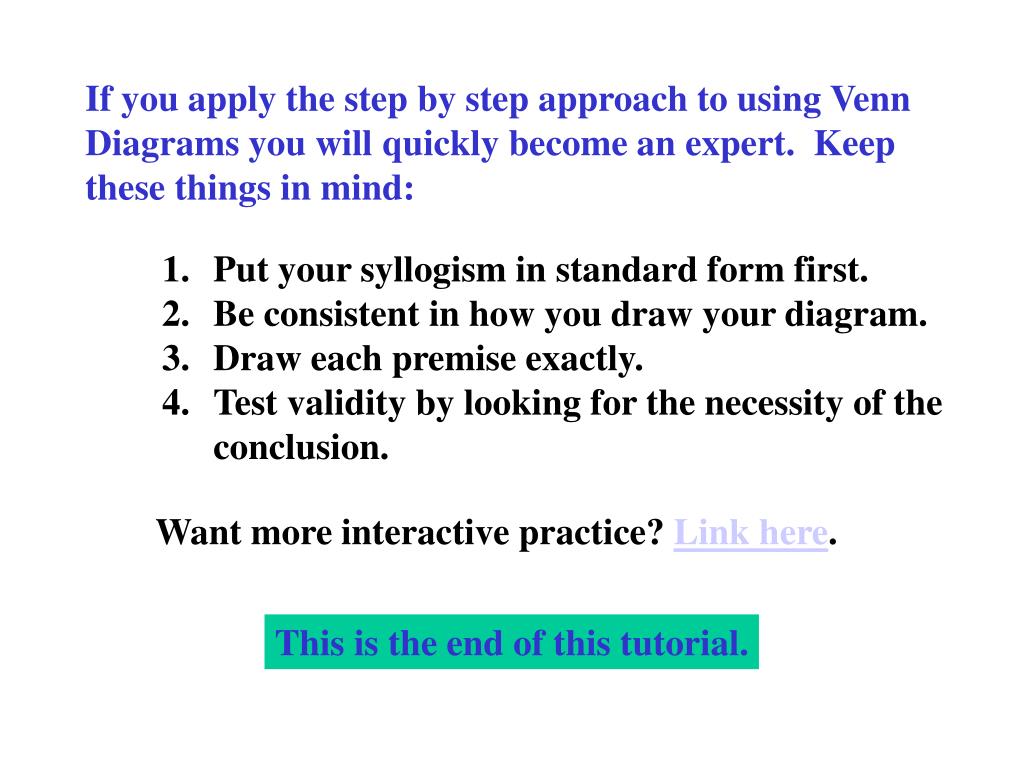 If you apply the step by step approach to using Venn Diagrams you will quickly become an expert.  Keep these things in mind:

1. Put your syllogism in standard form first.
2. Be consistent in how you draw your diagram.
3. Draw each premise exactly.
4. Test validity by looking for the necessity of the conclusion.

Want more interactive practice? Link here.

This is the end of this tutorial.